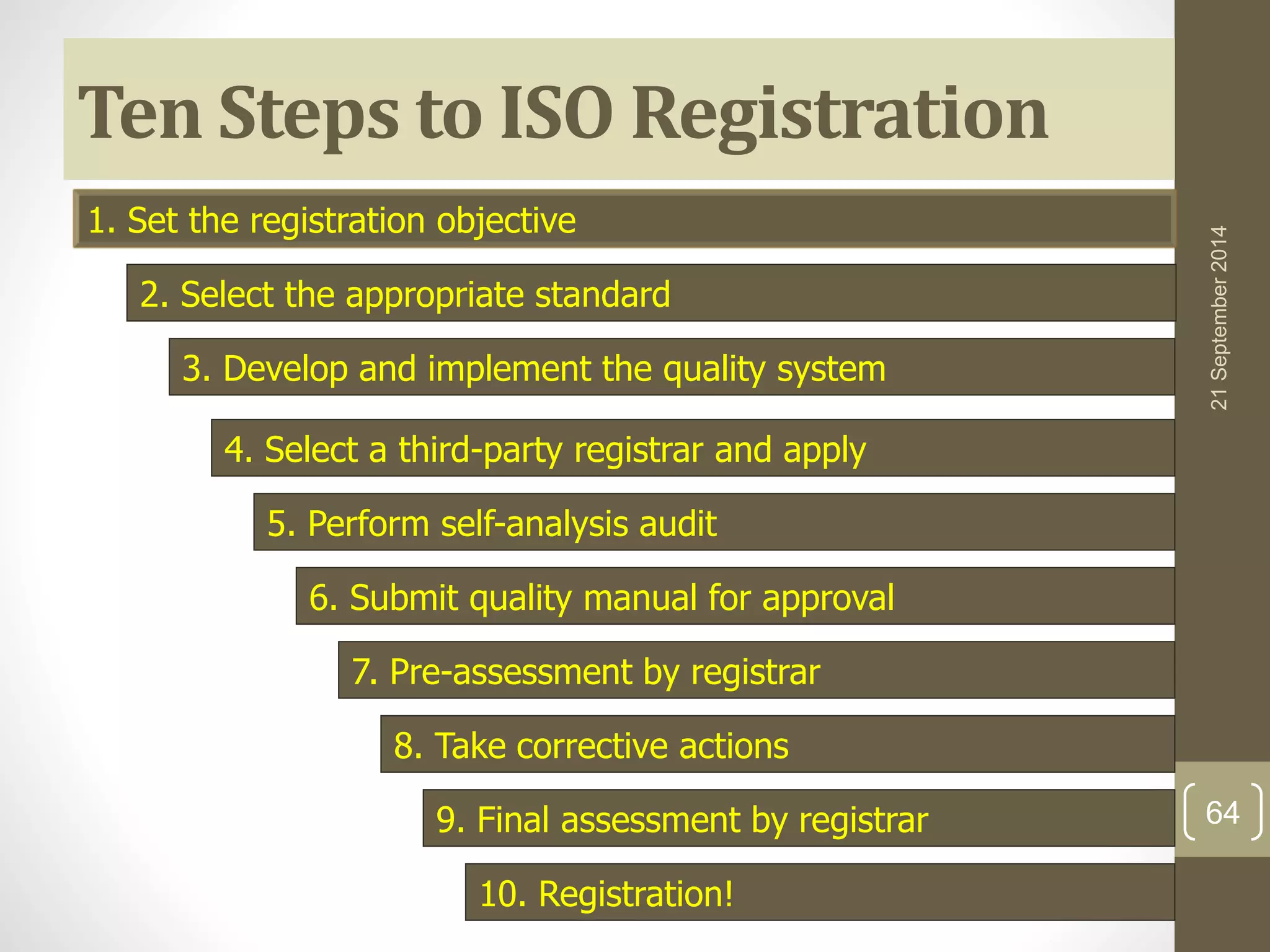 Ten Steps to ISO Registration

1. Set the registration objective

2. Select the appropriate standard

3. Develop and implement the quality system

4. Select a third-party registrar and apply

5. Perform self-analysis audit

6. Submit quality manual for approval

7. Pre-assessment by registrar

8. Take corrective actions

9. Final assessment by registrar

10. Registration!

21 September 2014

64